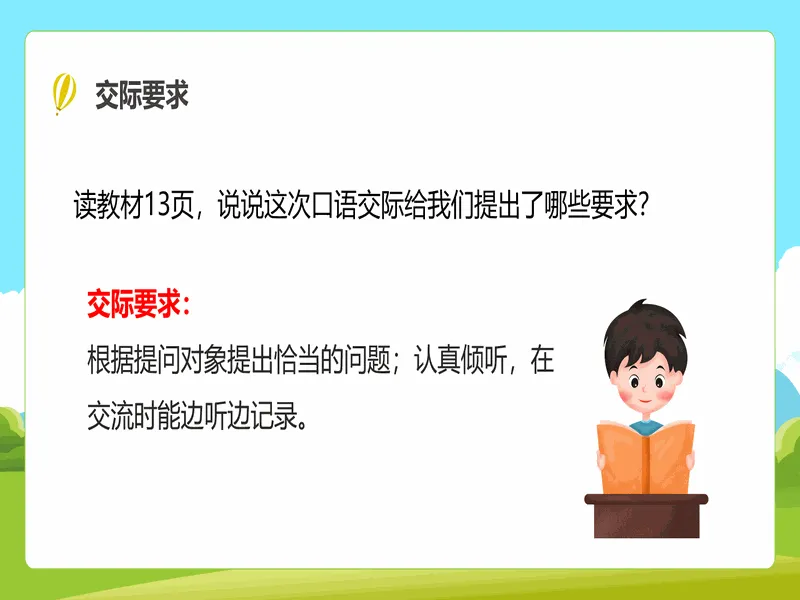 交际要求

读教材13页，说说这次口语交际给我们提出了哪些要求？

交际要求：

根据提问对象提出恰当的问题；认真倾听，在交流时能边听边记录。